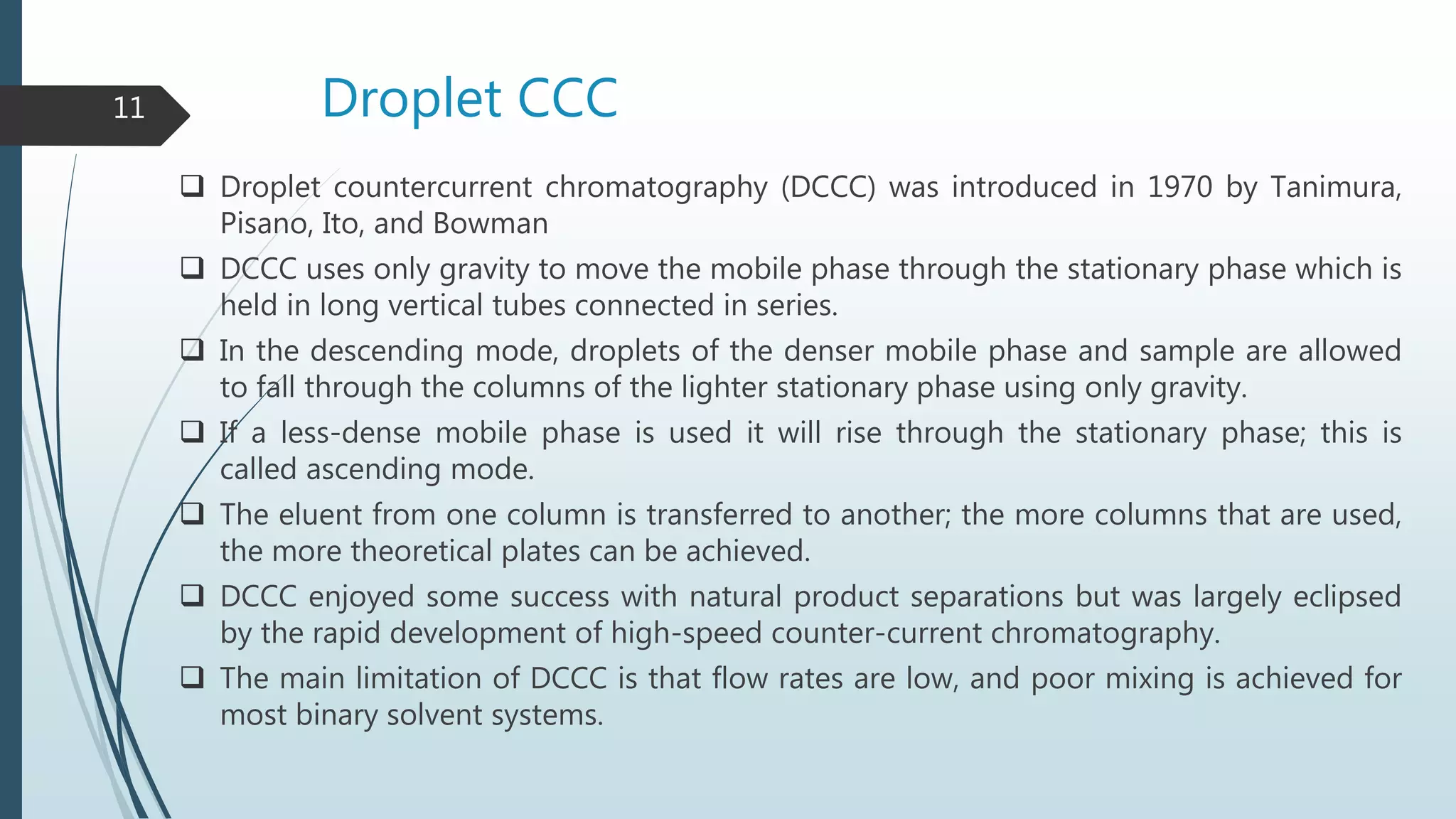 11

Droplet CCC

❑ Droplet countercurrent chromatography (DCCC) was introduced in 1970 by Tanimura, Pisano, Ito, and Bowman

❑ DCCC uses only gravity to move the mobile phase through the stationary phase which is held in long vertical tubes connected in series.

❑ In the descending mode, droplets of the denser mobile phase and sample are allowed to fall through the columns of the lighter stationary phase using only gravity.

❑ If a less-dense mobile phase is used it will rise through the stationary phase; this is called ascending mode.

❑ The eluent from one column is transferred to another; the more columns that are used, the more theoretical plates can be achieved.

❑ DCCC enjoyed some success with natural product separations but was largely eclipsed by the rapid development of high-speed counter-current chromatography.

❑ The main limitation of DCCC is that flow rates are low, and poor mixing is achieved for most binary solvent systems.